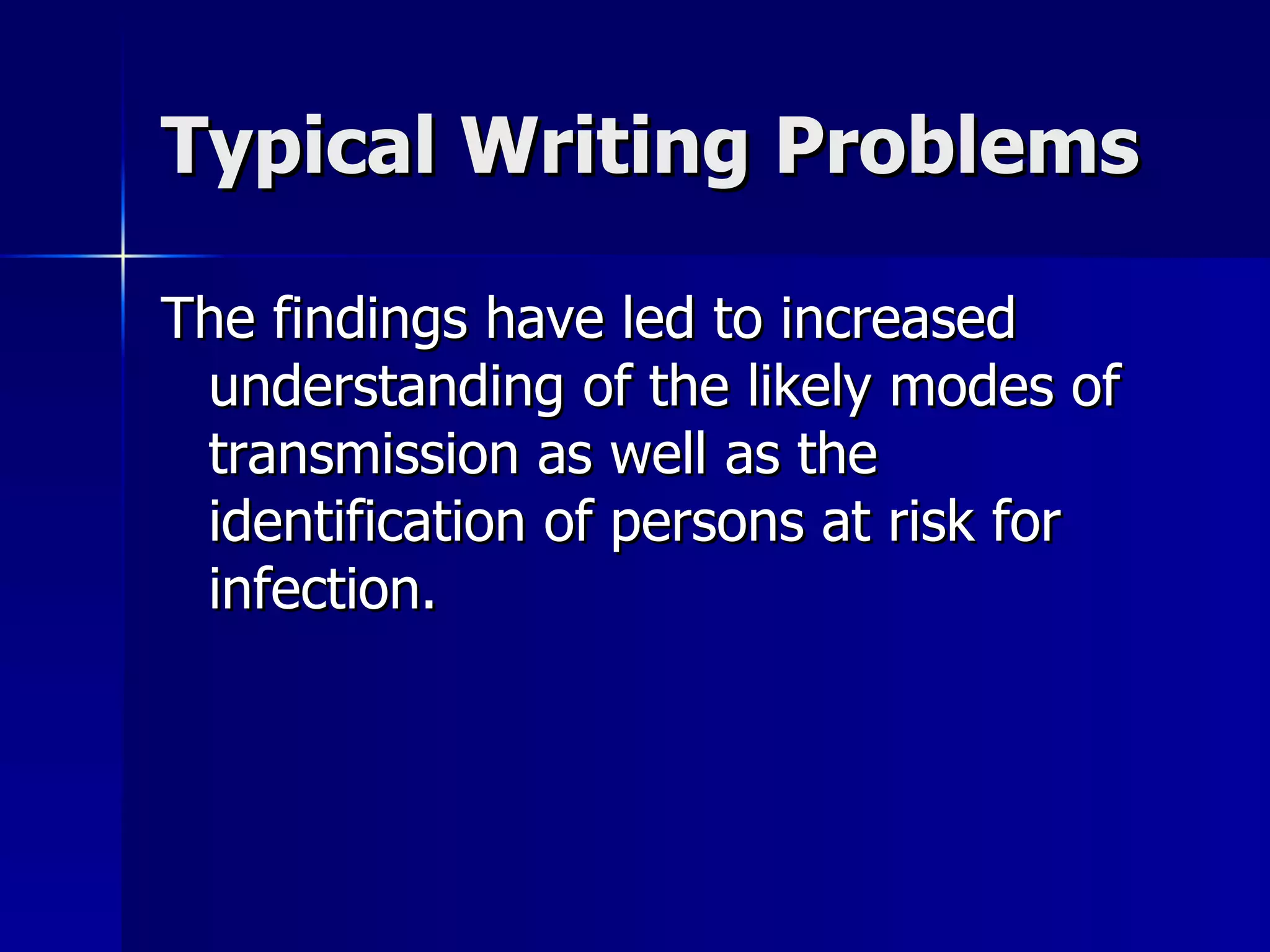 Typical Writing Problems

The findings have led to increased understanding of the likely modes of transmission as well as the identification of persons at risk for infection.